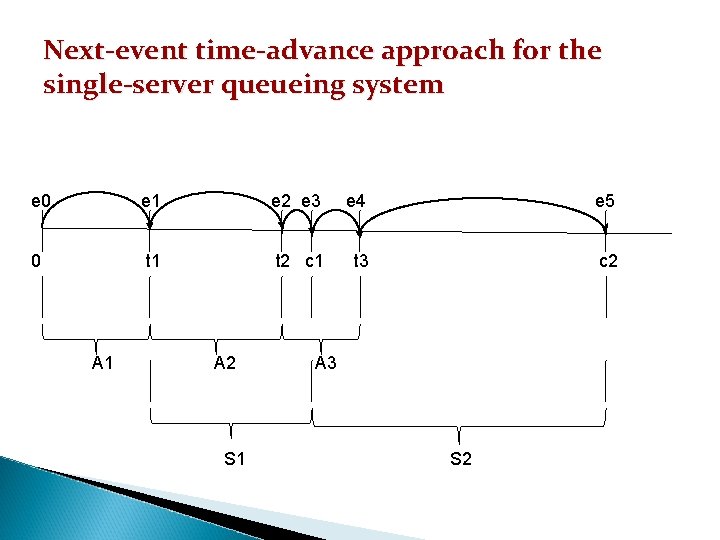 Next-event time-advance approach for the single-server queueing system

e0 e1 e2 e3 e4 e5

0 t1 t2 c1 t3 c2

A1 A2 A3

S1 S2